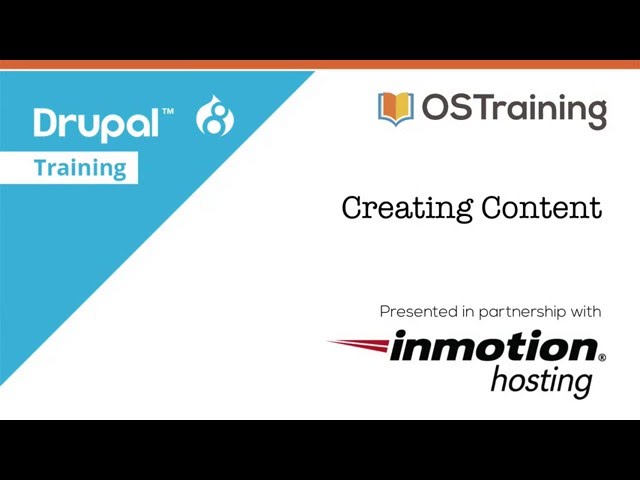 Drupal™ 8
Training

OSTraining

Creating Content

Presented in partnership with
inmotion®
hosting